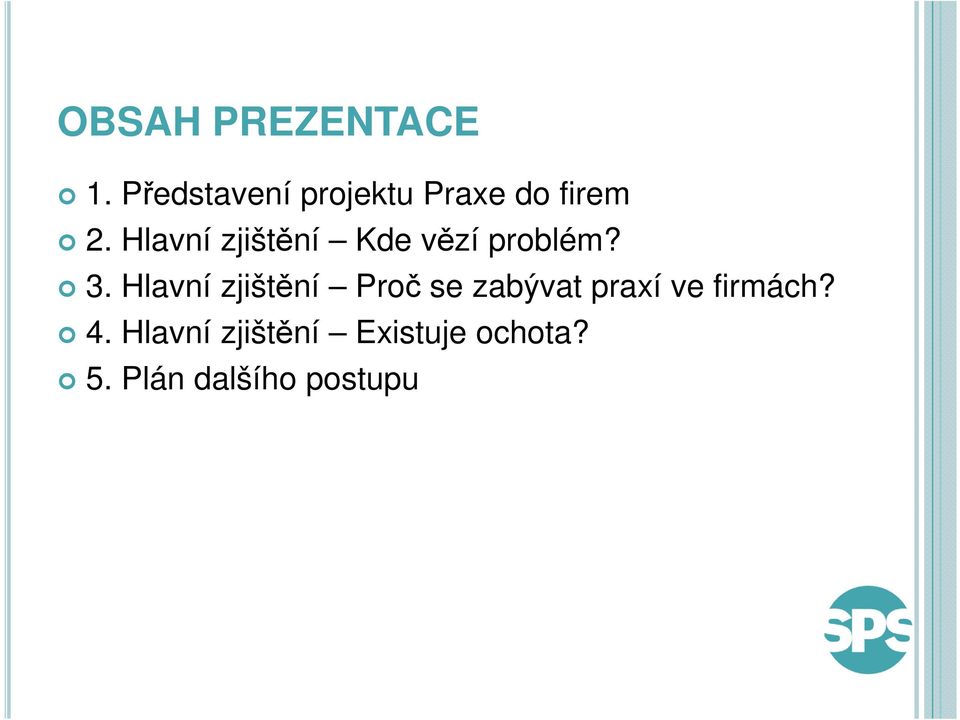 OBSAH PREZENTACE

1. Představení projektu Praxe do firem
2. Hlavní zjištění – Kde vězí problém?
3. Hlavní zjištění – Proč se zabývat praxí ve firmách?
4. Hlavní zjištění – Existuje ochota?
5. Plán dalšího postupu

SPS